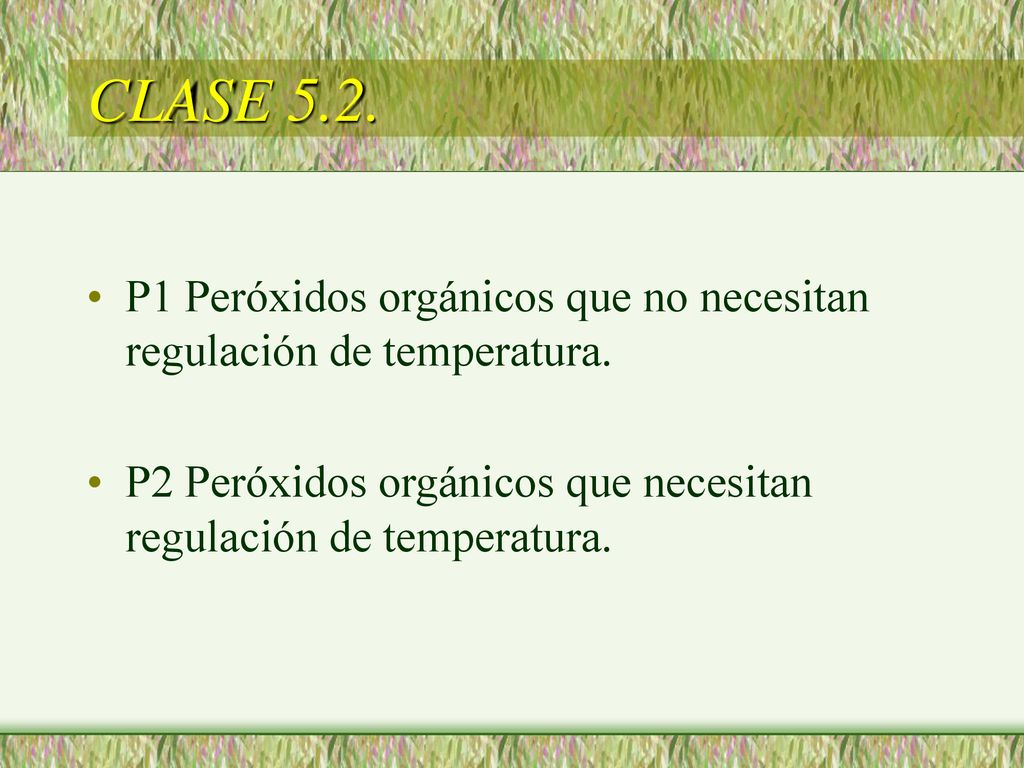 CLASE 5.2.

• P1 Peróxidos orgánicos que no necesitan regulación de temperatura.

• P2 Peróxidos orgánicos que necesitan regulación de temperatura.